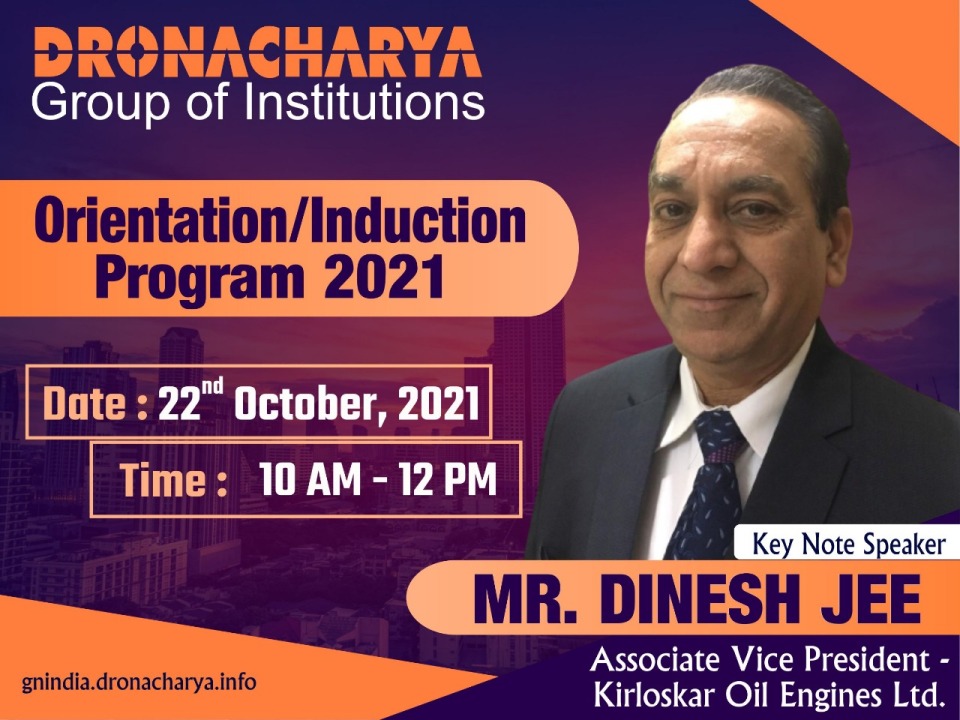 DRONACHARYA
Group of Institutions

Orientation/Induction Program 2021

Date : 22$^{nd}$ October, 2021

Time : 10 AM - 12 PM

Key Note Speaker

MR. DINESH JEE

Associate Vice President - Kirloskar Oil Engines Ltd.

gnindia.dronacharya.info